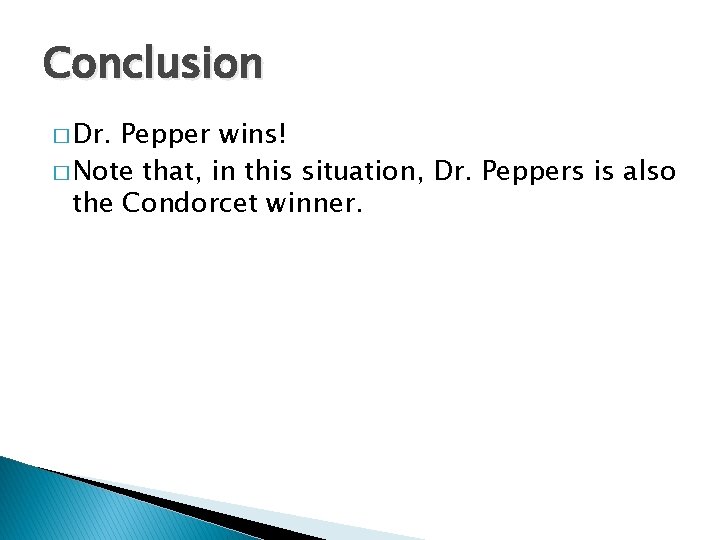 Conclusion

□ Dr. Pepper wins!

□ Note that, in this situation, Dr. Peppers is also the Condorcet winner.